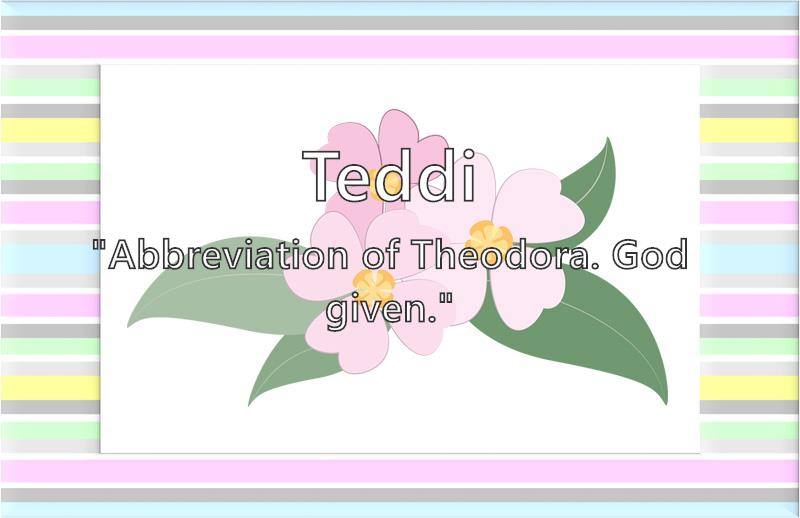 Teddi

"Abbreviation of Theodora. God given."